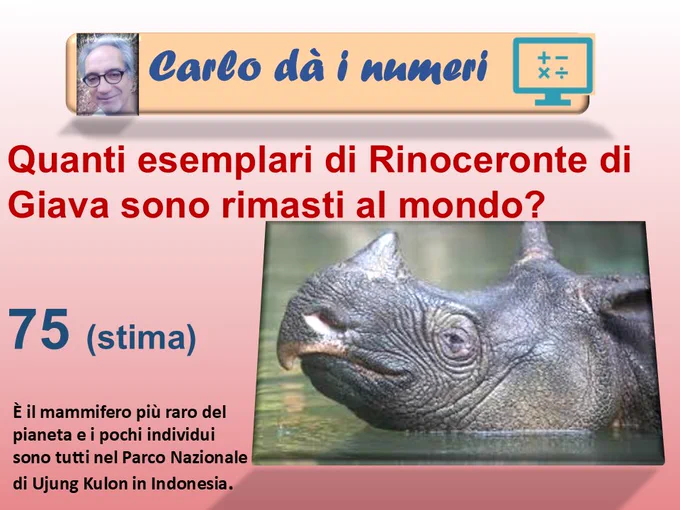 Carlo dà i numeri

+ −
× ÷

Quanti esemplari di Rinoceronte di Giava sono rimasti al mondo?

75 (stima)

È il mammifero più raro del pianeta e i pochi individui sono tutti nel Parco Nazionale di Ujung Kulon in Indonesia.